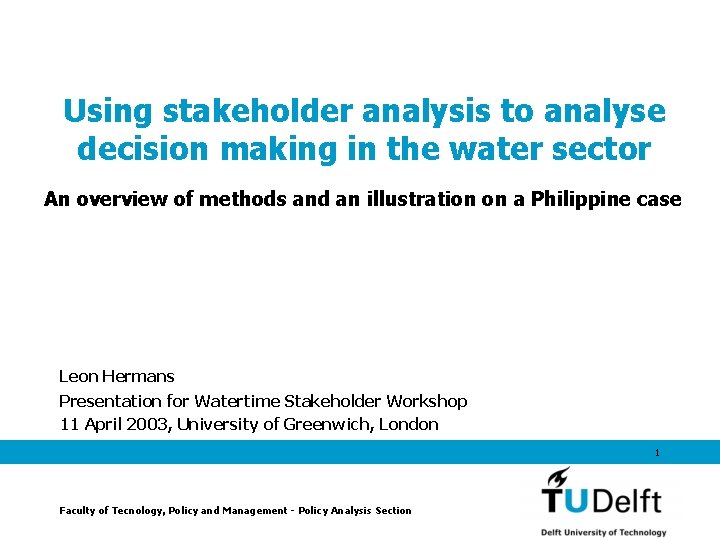 Using stakeholder analysis to analyse decision making in the water sector

An overview of methods and an illustration on a Philippine case

Leon Hermans
Presentation for Watertime Stakeholder Workshop
11 April 2003, University of Greenwich, London

1

Faculty of Tecnology, Policy and Management - Policy Analysis Section

TUDelft
Delft University of Technology